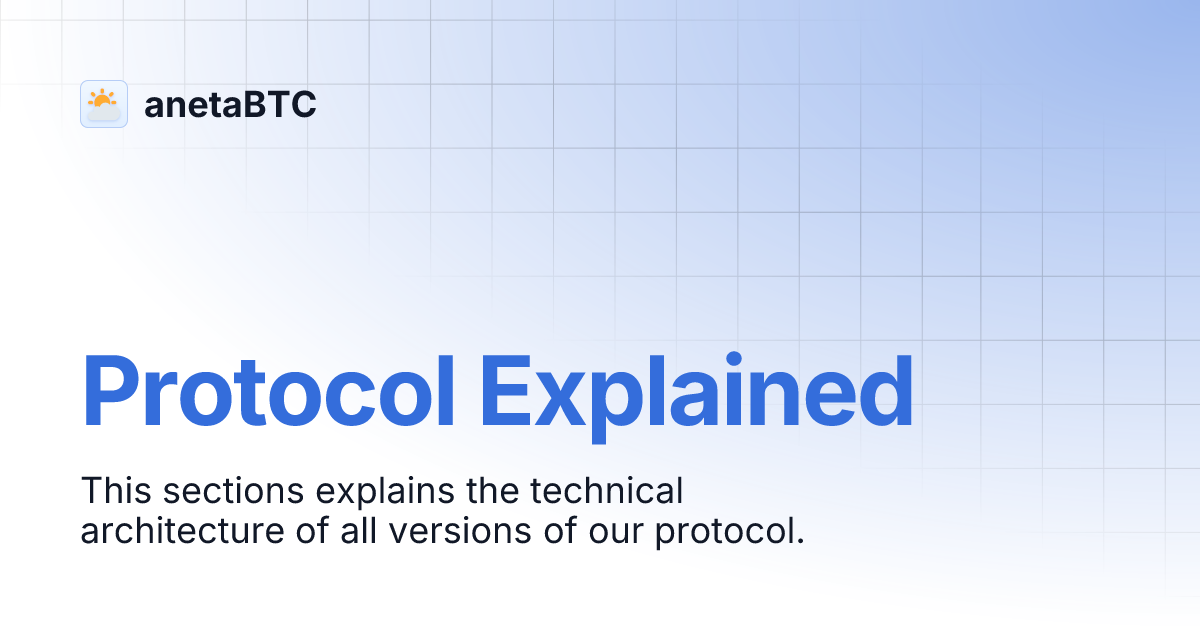 anetaBTC

Protocol Explained

This sections explains the technical architecture of all versions of our protocol.